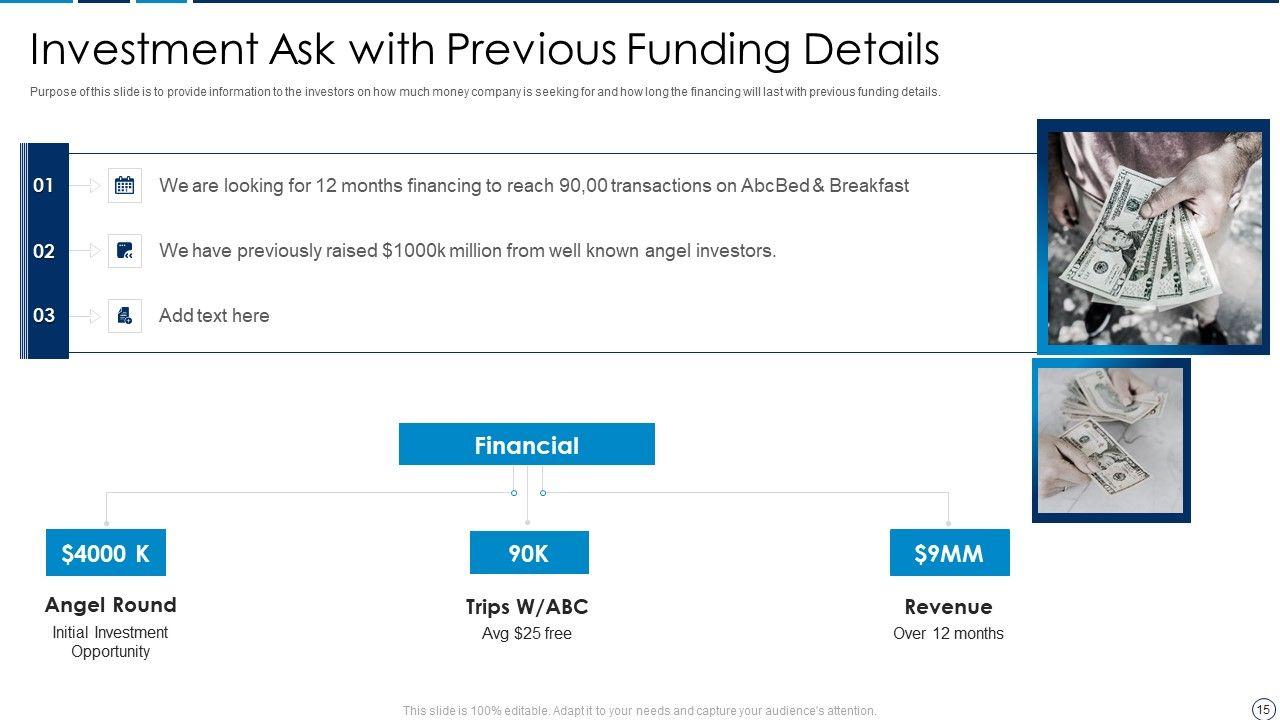 Investment Ask with Previous Funding Details

Purpose of this slide is to provide information to the investors on how much money company is seeking for and how long the financing will last with previous funding details.

01 We are looking for 12 months financing to reach 90,00 transactions on AbcBed & Breakfast

02 We have previously raised $1000k million from well known angel investors.

03 Add text here

Financial

$4000 K
Angel Round
Initial Investment Opportunity

90K
Trips W/ABC
Avg $25 free

$9MM
Revenue
Over 12 months

This slide is 100% editable. Adapt it to your needs and capture your audience's attention.

15